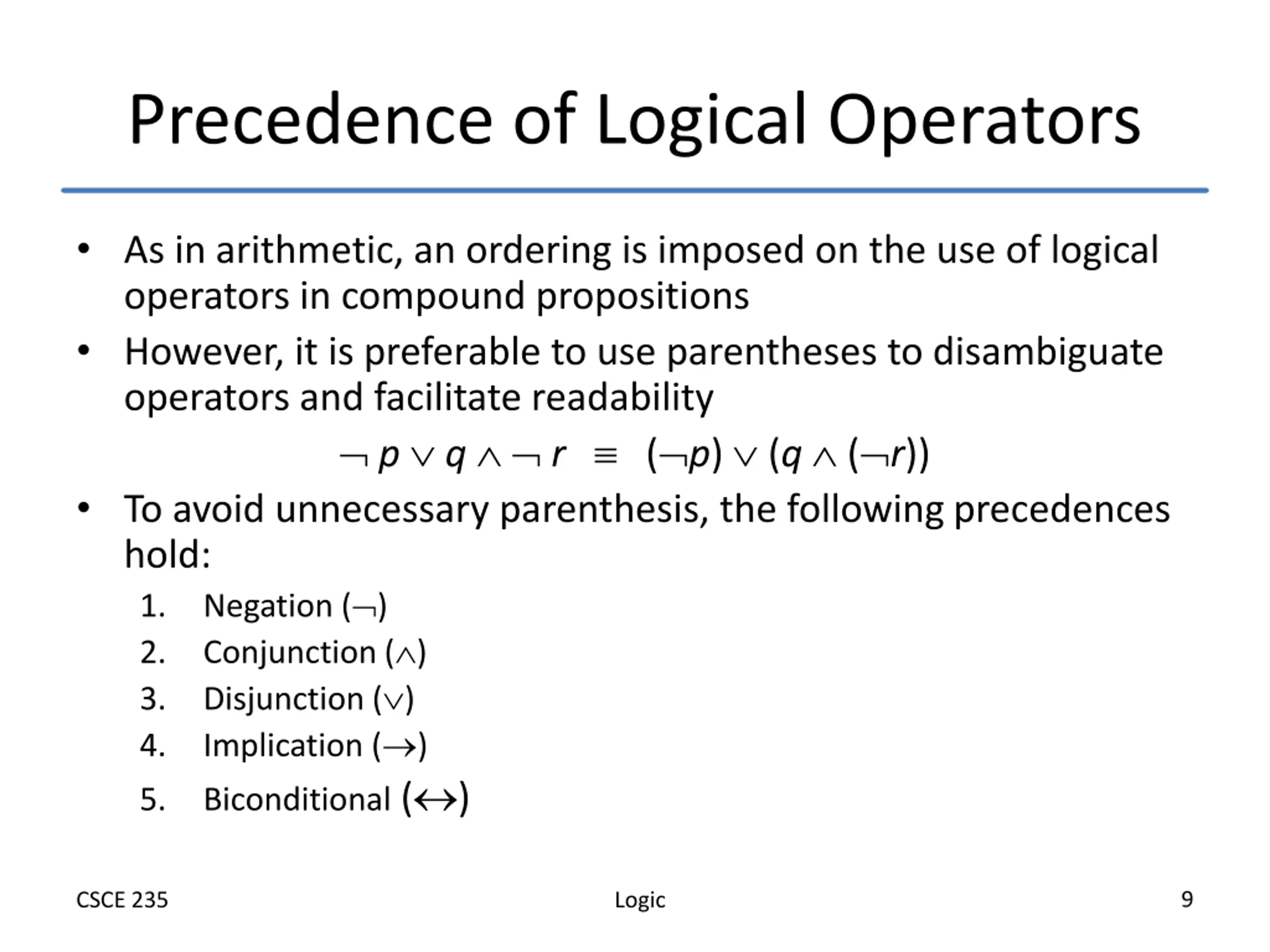 Precedence of Logical Operators

• As in arithmetic, an ordering is imposed on the use of logical operators in compound propositions

• However, it is preferable to use parentheses to disambiguate operators and facilitate readability

$\neg p \vee q \wedge \neg r \equiv (\neg p) \vee (q \wedge (\neg r))$

• To avoid unnecessary parenthesis, the following precedences hold:

1. Negation ($\neg$)
2. Conjunction ($\wedge$)
3. Disjunction ($\vee$)
4. Implication ($\rightarrow$)
5. Biconditional ($\leftrightarrow$)

CSCE 235

Logic

9